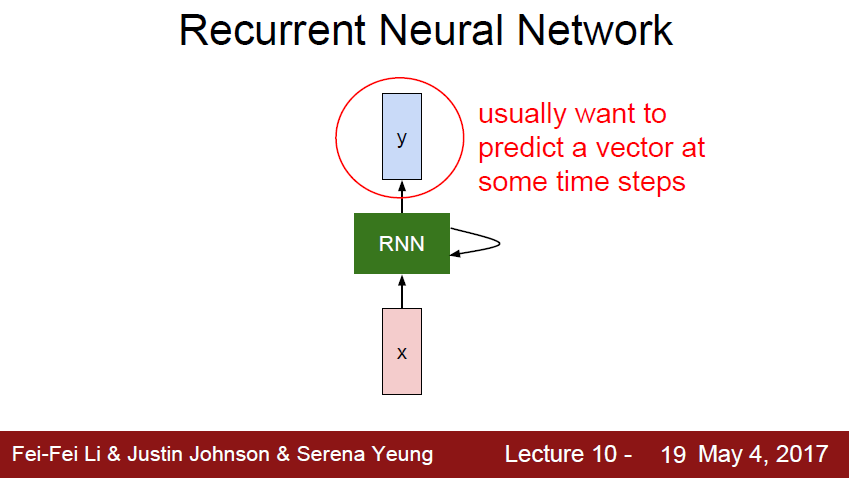 Recurrent Neural Network

y

usually want to predict a vector at some time steps

RNN

x

Fei-Fei Li & Justin Johnson & Serena Yeung

Lecture 10 - 19 May 4, 2017